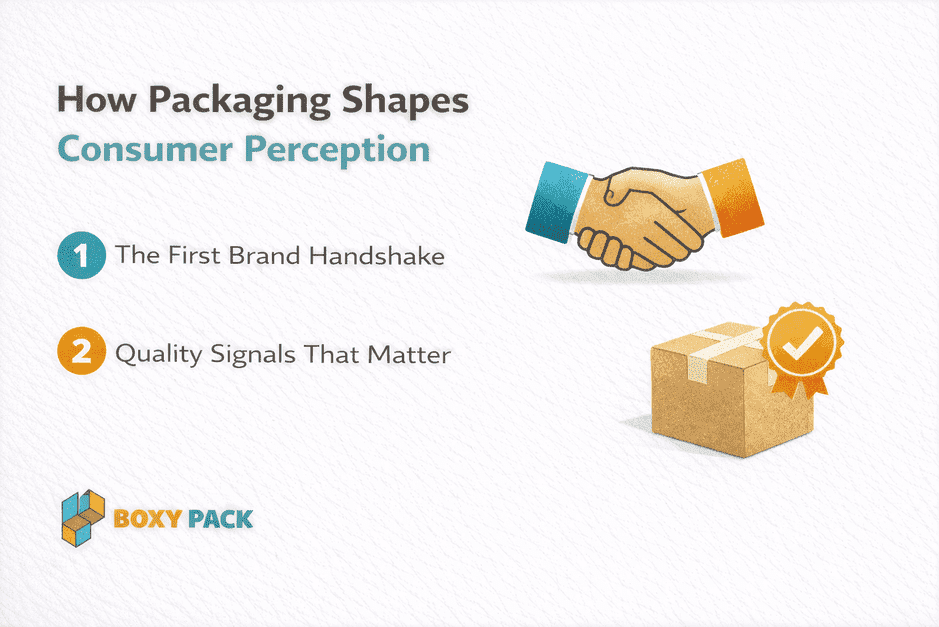 How Packaging Shapes
Consumer Perception

1 The First Brand Handshake

2 Quality Signals That Matter

BOXY PACK